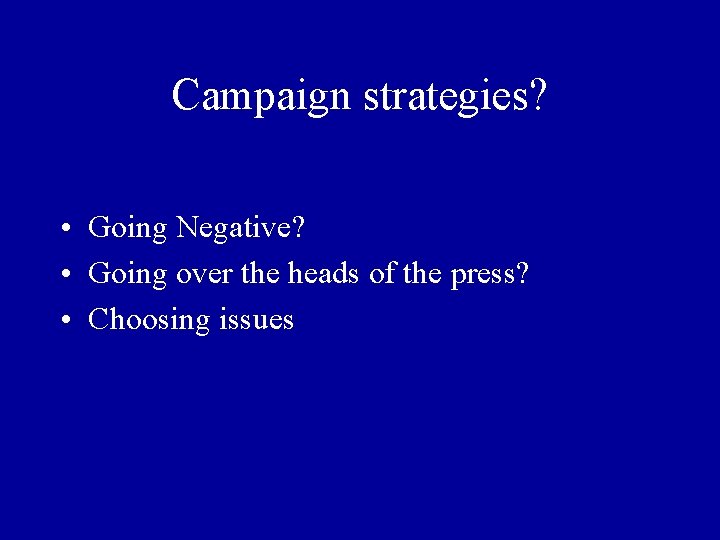 Campaign strategies?

• Going Negative?
• Going over the heads of the press?
• Choosing issues